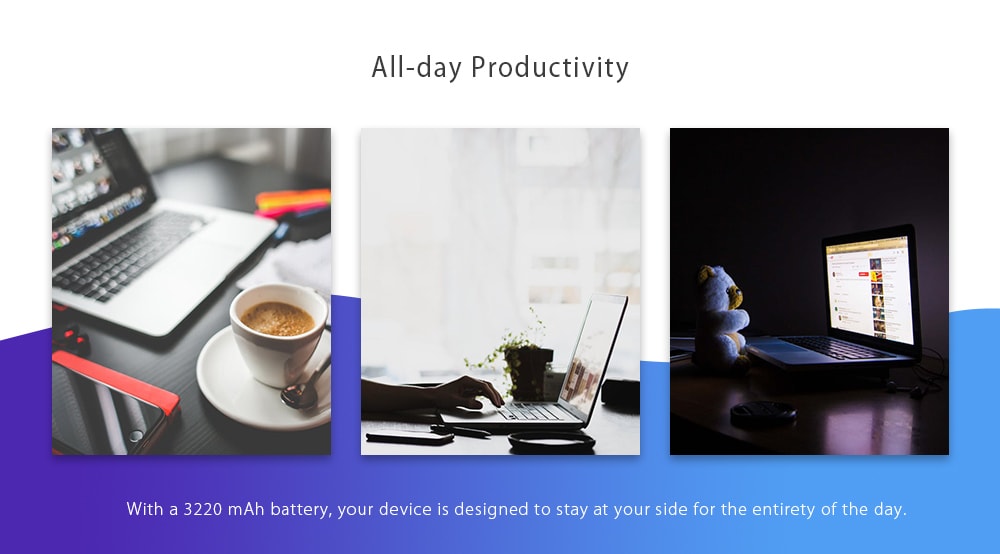 All-day Productivity

With a 3220 mAh battery, your device is designed to stay at your side for the entirety of the day.